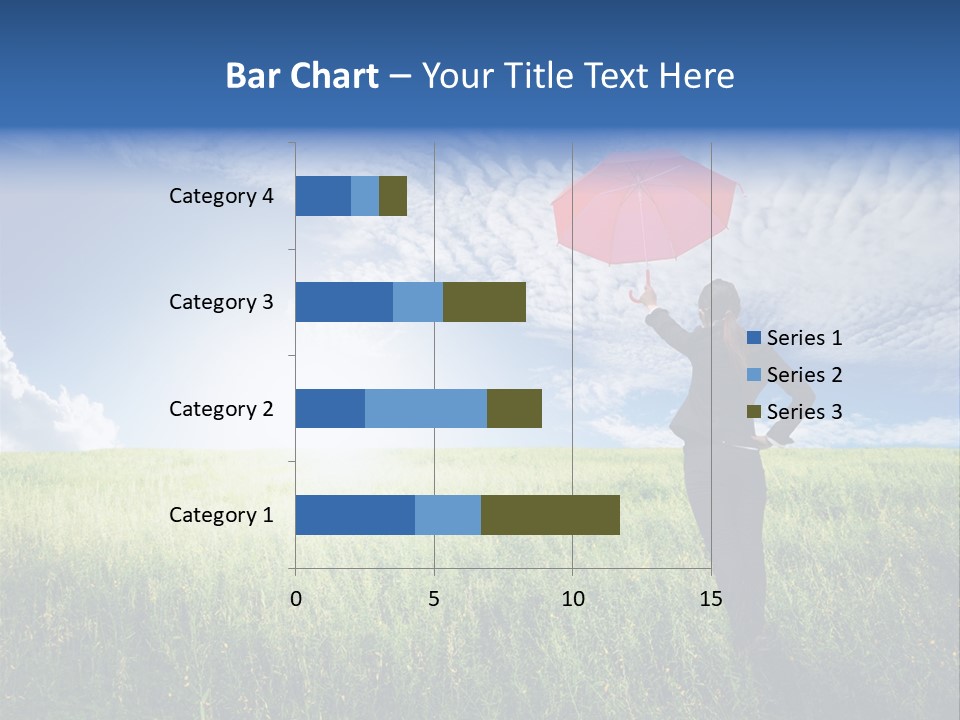 Bar Chart – Your Title Text Here

Category 4
Category 3
Category 2
Category 1

0
5
10
15

Series 1
Series 2
Series 3